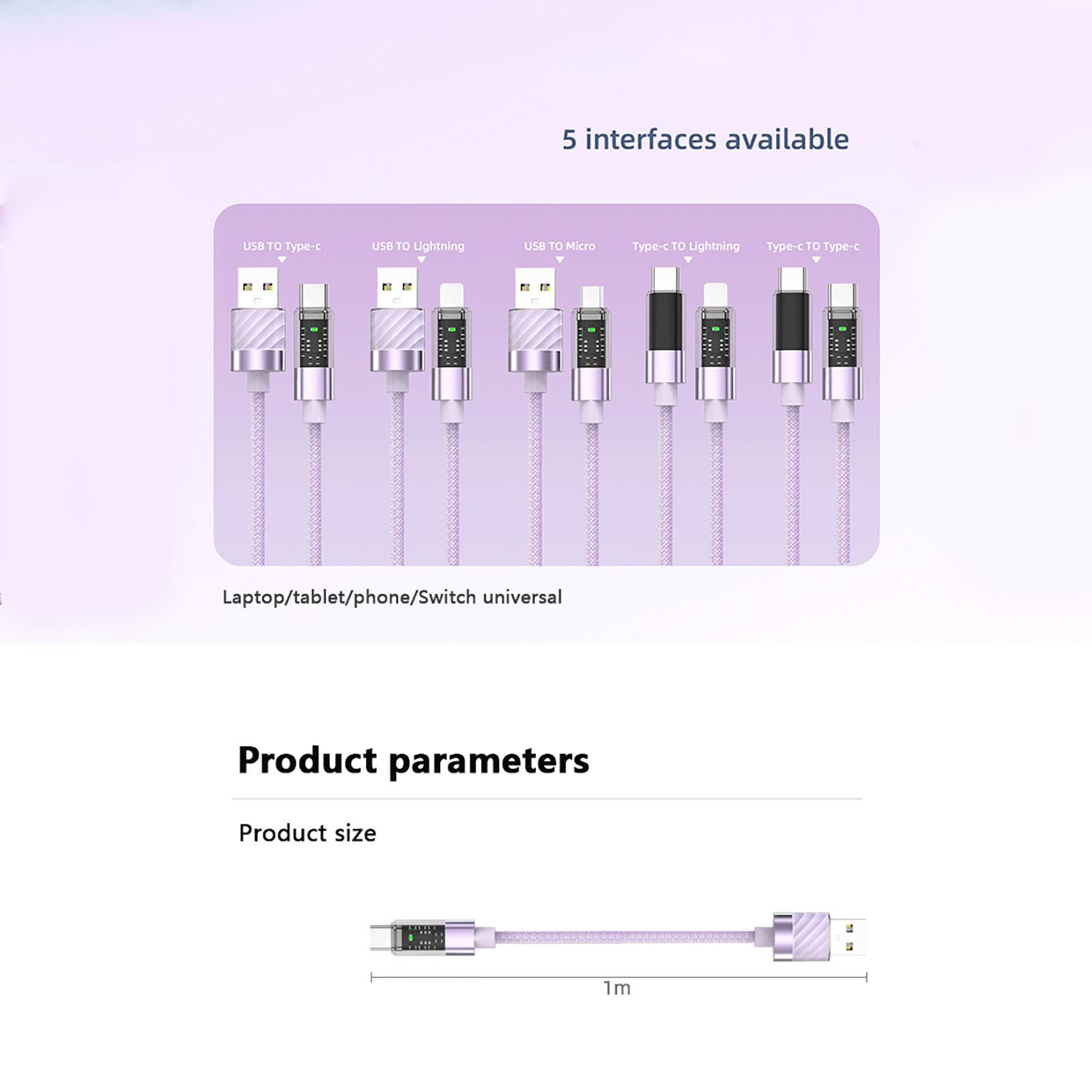 5 interfaces available

USB TO Type-c

USB TO Lightning

USB TO Micro

Type-c TO Lightning

Type-c TO Type-c

Laptop/tablet/phone/Switch universal

Product parameters

Product size

1m